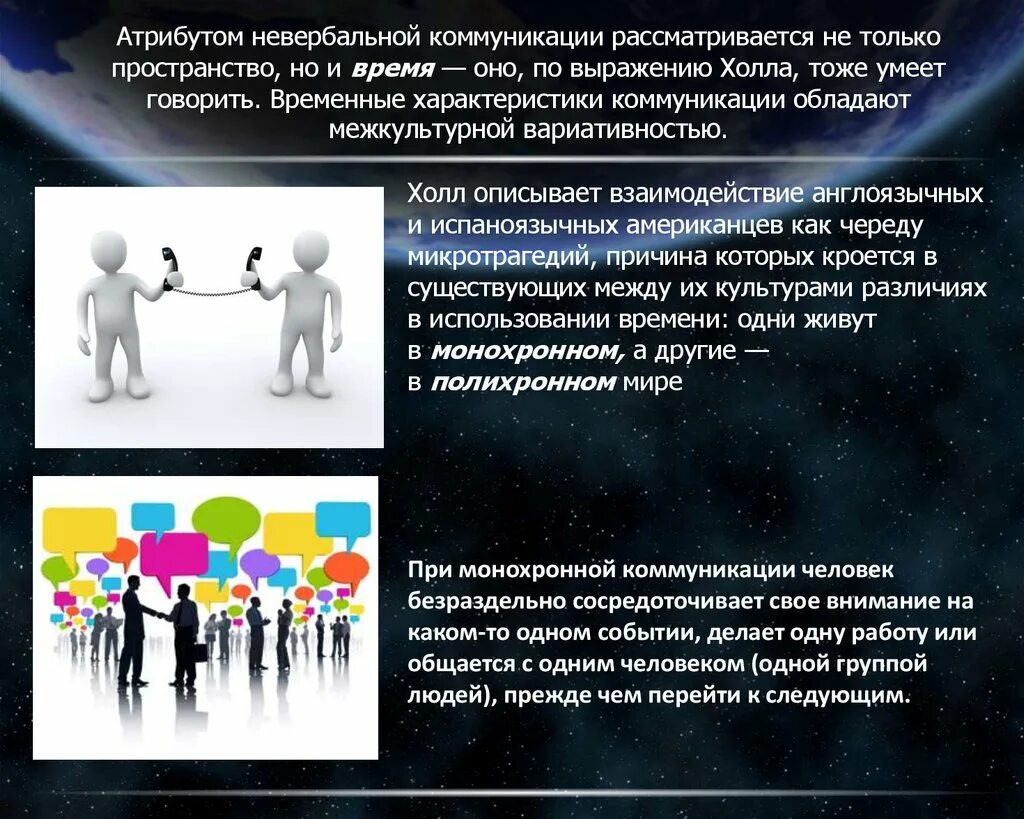 Атрибутом невербальной коммуникации рассматривается не только пространство, но и время — оно, по выражению Холла, тоже умеет говорить. Временные характеристики коммуникации обладают межкультурной вариативностью.

Холл описывает взаимодействие англоязычных и испаноязычных американцев как череду микротрагедий, причина которых кроется в существующих между их культурами различиях в использовании времени: одни живут в монохронном, а другие — в полихронном мире

При монохронной коммуникации человек безраздельно сосредоточивает свое внимание на каком-то одном событии, делает одну работу или общается с одним человеком (одной группой людей), прежде чем перейти к следующим.